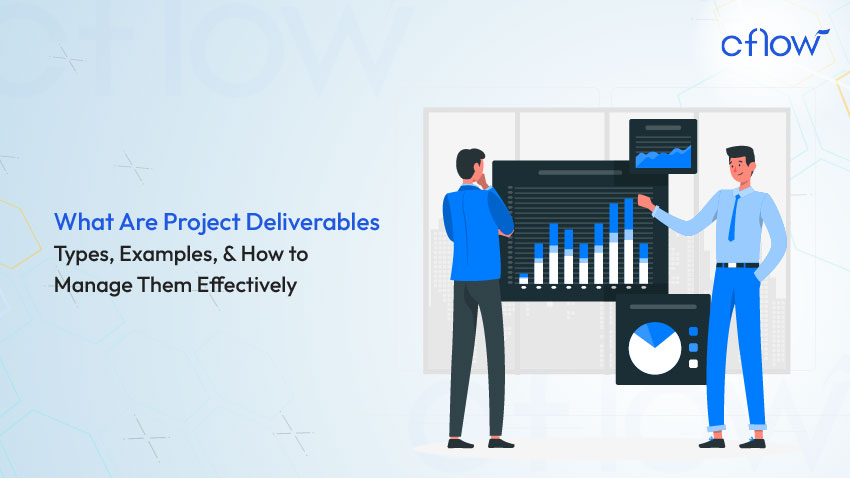 cflow

What Are Project Deliverables
Types, Examples, & How to Manage Them Effectively